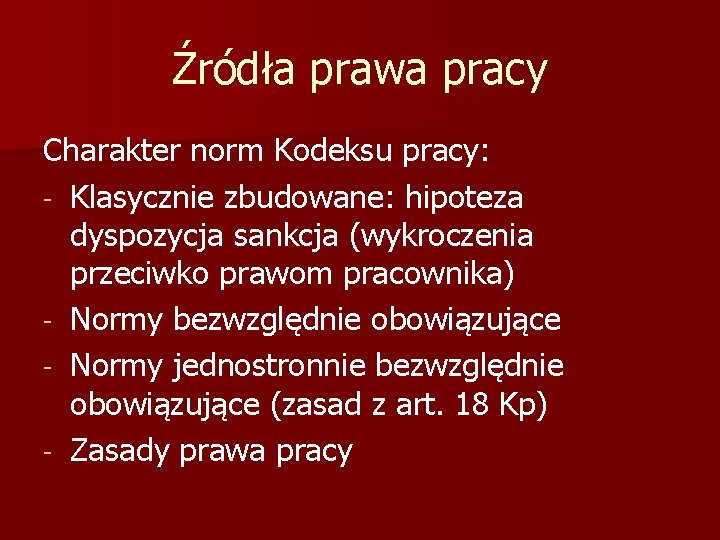 Źródła prawa pracy

Charakter norm Kodeksu pracy:

- Klasycznie zbudowane: hipoteza dyspozycja sankcja (wykroczenia przeciwko prawom pracownika)
- Normy bezwzględnie obowiązujące
- Normy jednostronnie bezwzględnie obowiązujące (zasad z art. 18 Kp)
- Zasady prawa pracy